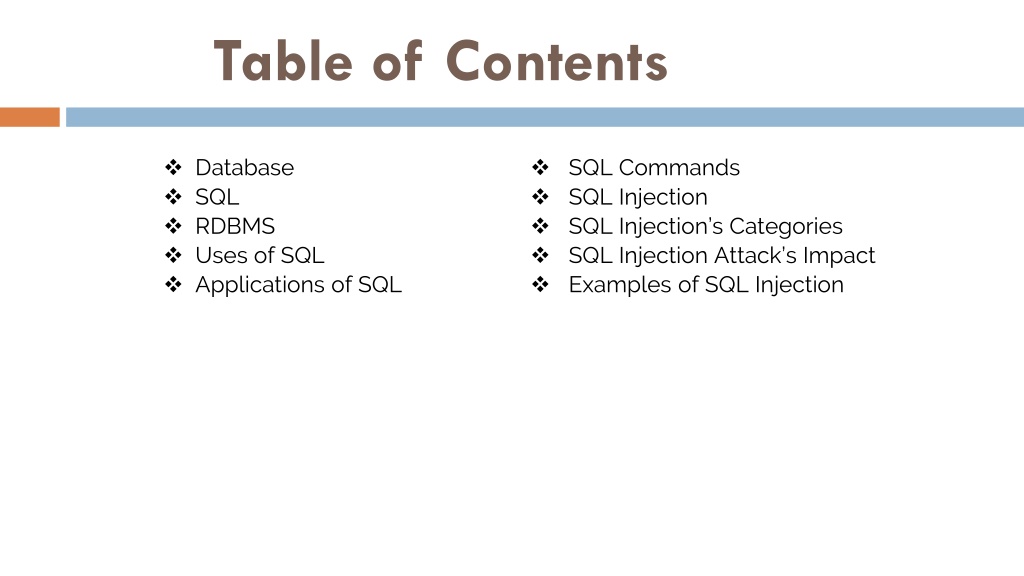 Table of Contents

❖ Database
❖ SQL
❖ RDBMS
❖ Uses of SQL
❖ Applications of SQL

❖ SQL Commands
❖ SQL Injection
❖ SQL Injection's Categories
❖ SQL Injection Attack's Impact
❖ Examples of SQL Injection